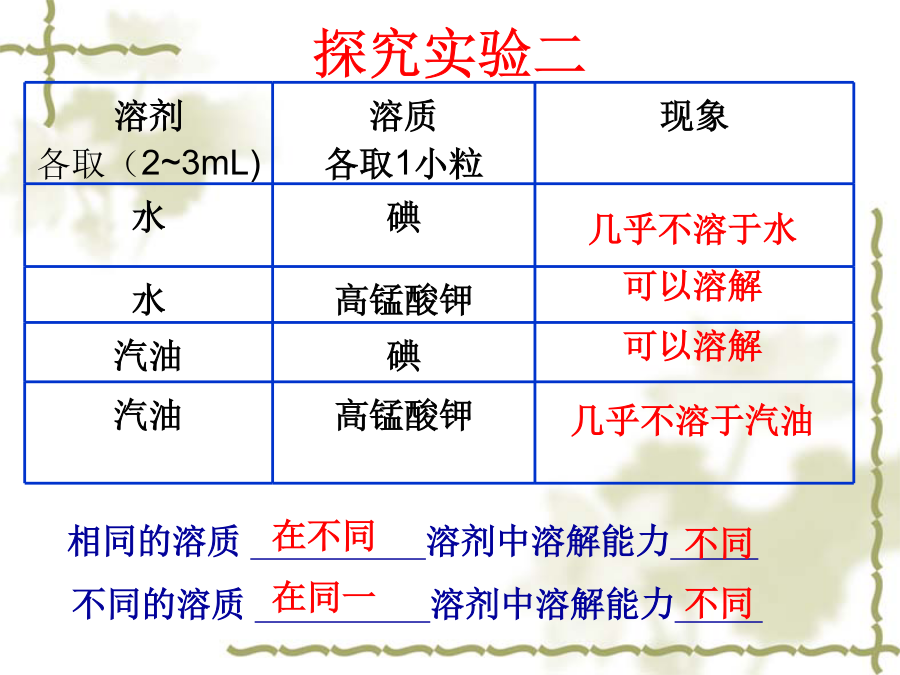 探究实验二

| 溶剂 各取（2~3mL) | 溶质 各取1小粒 | 现象 |
|---|---|---|
| 水 | 碘 | 几乎不溶于水 |
| 水 | 高锰酸钾 | 可以溶解 |
| 汽油 | 碘 | 可以溶解 |
| 汽油 | 高锰酸钾 | 几乎不溶于汽油 |

相同的溶质 在不同 溶剂中溶解能力 不同

不同的溶质 在同一 溶剂中溶解能力 不同